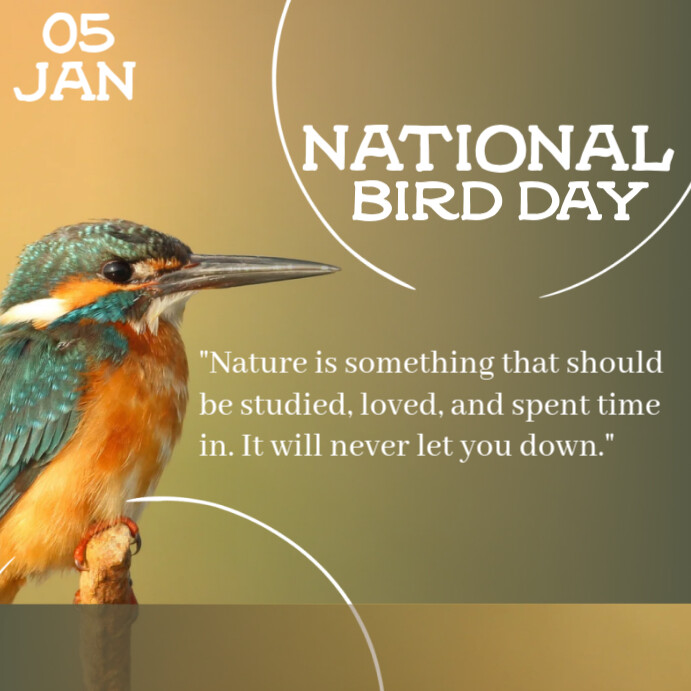 05
JAN

NATIONAL
BIRD DAY

"Nature is something that should be studied, loved, and spent time in. It will never let you down."